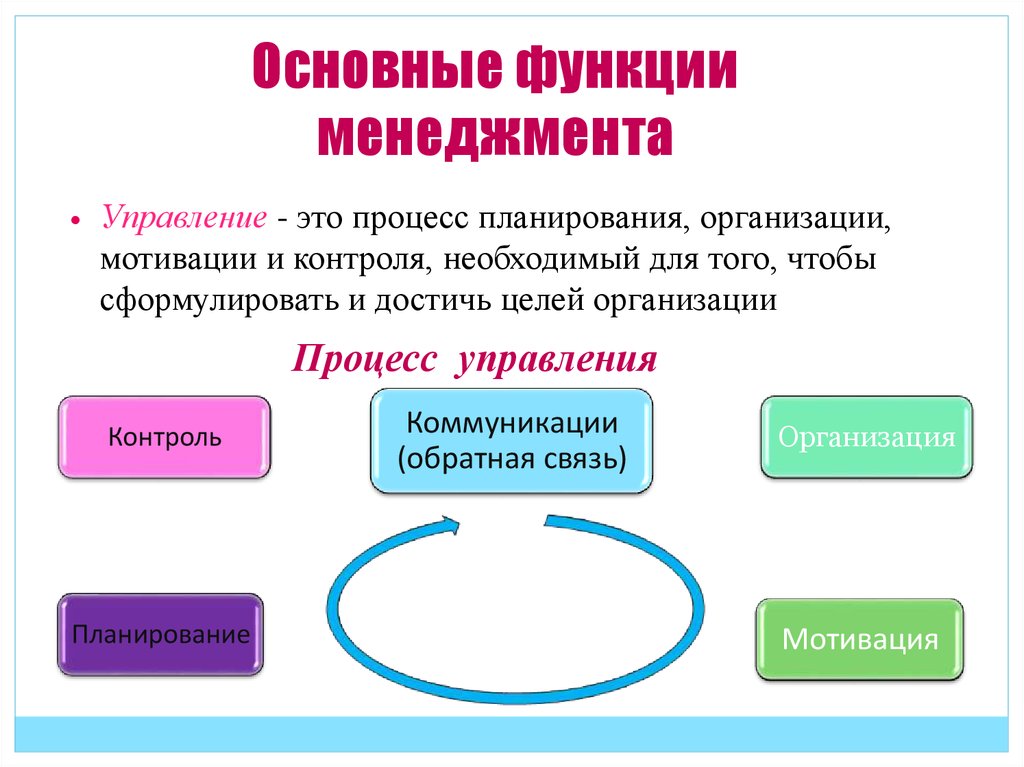 Основные функции менеджмента

• Управление - это процесс планирования, организации, мотивации и контроля, необходимый для того, чтобы сформулировать и достичь целей организации

Процесс управления

Контроль

Коммуникации (обратная связь)

Организация

Планирование

Мотивация